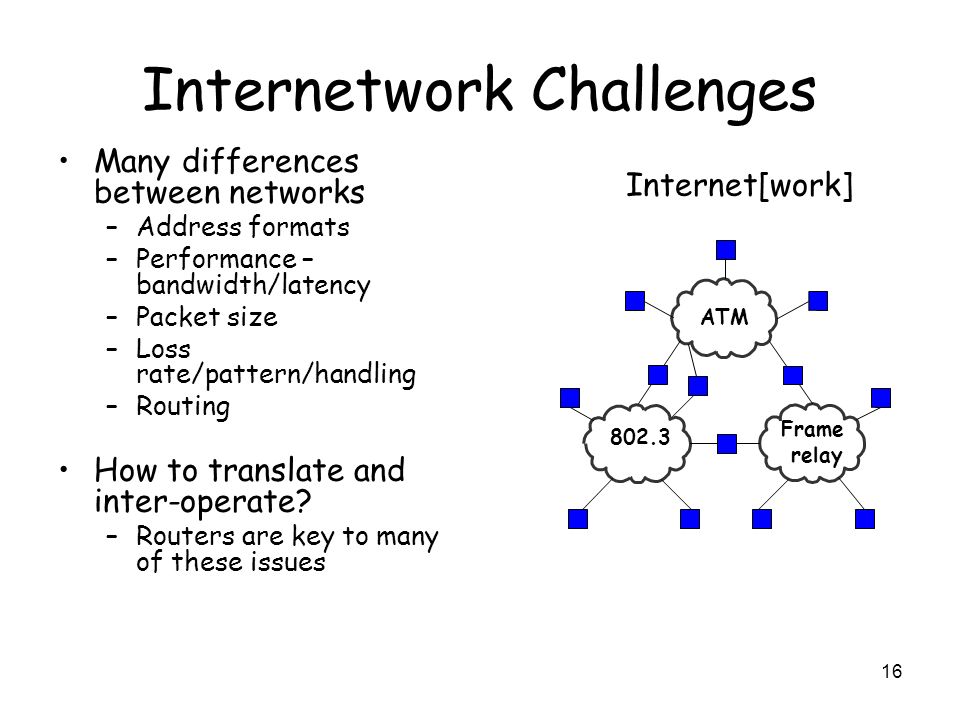 Internetwork Challenges

• Many differences between networks
 – Address formats
 – Performance – bandwidth/latency
 – Packet size
 – Loss rate/pattern/handling
 – Routing

• How to translate and inter-operate?
 – Routers are key to many of these issues

Internet[work]

ATM

802.3

Frame relay

16